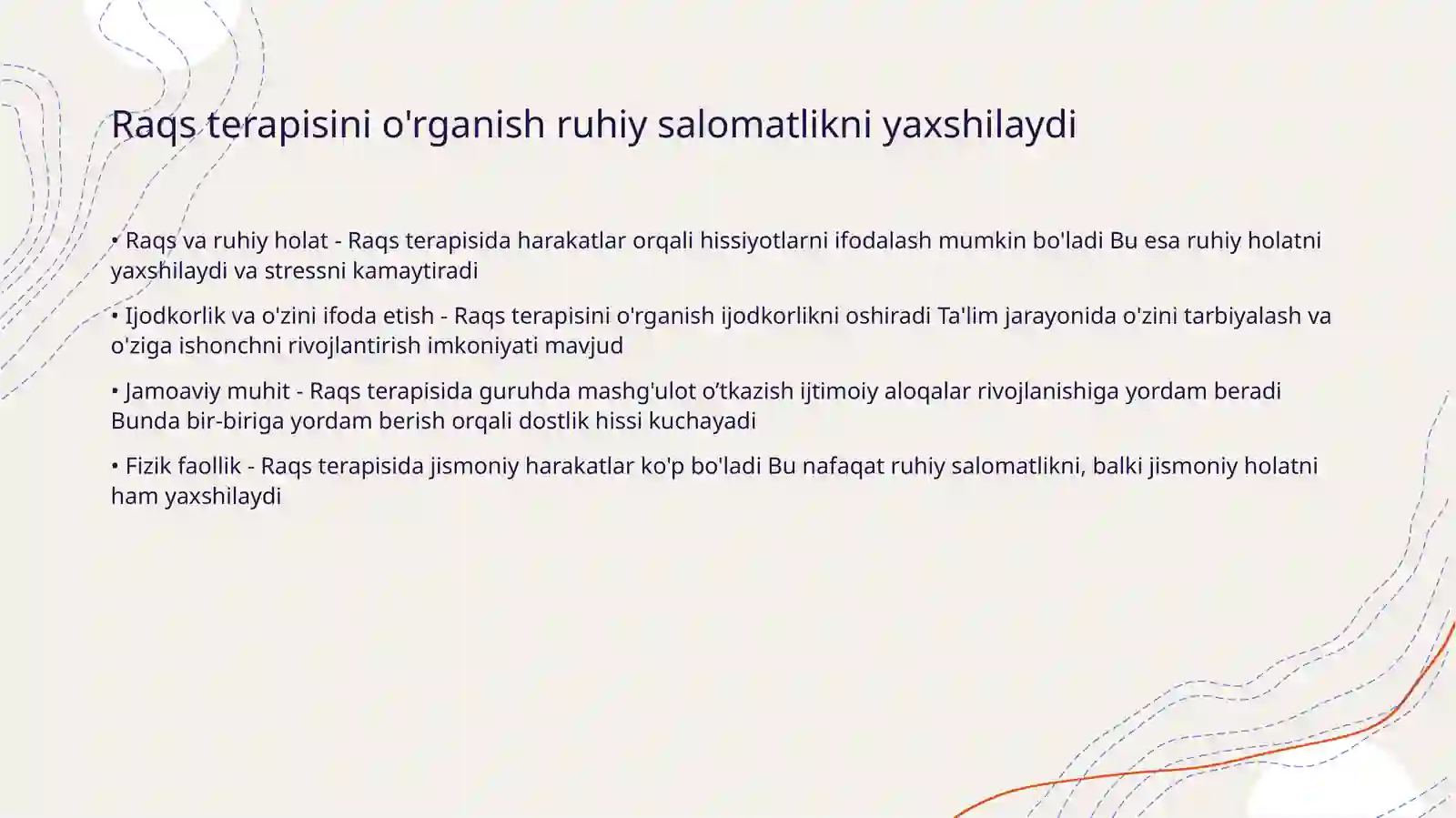 Raqs terapisini o'rganish ruhiy salomatlikni yaxshilaydi

• Raqs va ruhiy holat - Raqs terapisida harakatlar orqali hissiyotlarni ifodalash mumkin bo'ladi Bu esa ruhiy holatni yaxshilaydi va stressni kamaytiradi

• Ijodkorlik va o'zini ifoda etish - Raqs terapisini o'rganish ijodkorlikni oshiradi Ta'lim jarayonida o'zini tarbiyalash va o'ziga ishonchni rivojlantirish imkoniyati mavjud

• Jamoaviy muhit - Raqs terapisida guruhda mashg'ulot o’tkazish ijtimoiy aloqalar rivojlanishiga yordam beradi Bunda bir-biriga yordam berish orqali dostlik hissi kuchayadi

• Fizik faollik - Raqs terapisida jismoniy harakatlar ko'p bo'ladi Bu nafaqat ruhiy salomatlikni, balki jismoniy holatni ham yaxshilaydi